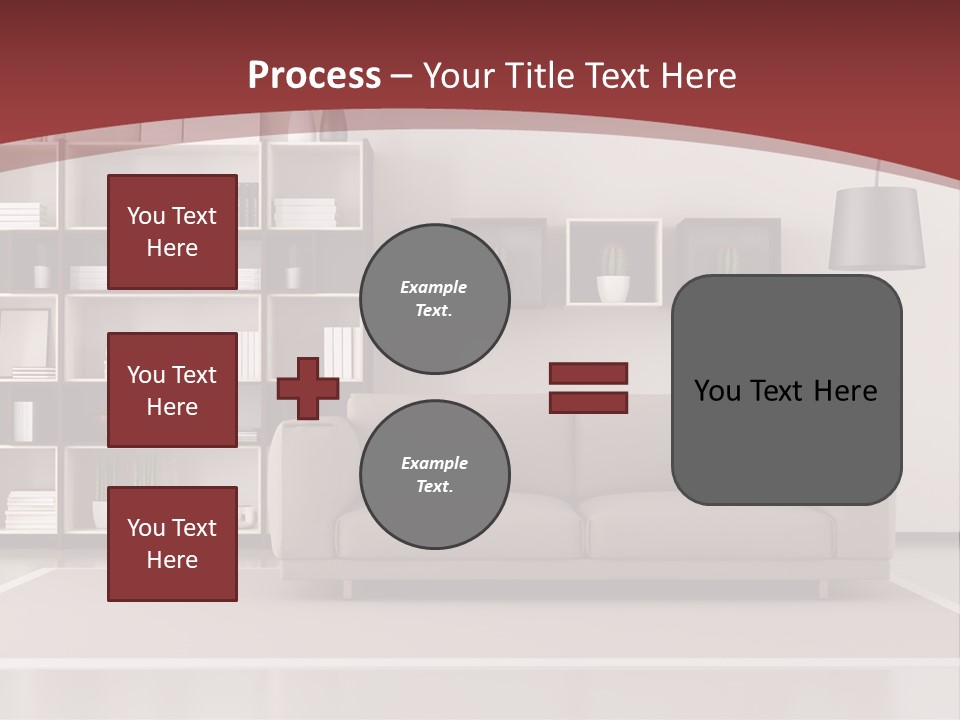 Process – Your Title Text Here

You Text Here

You Text Here

You Text Here

Example Text.

Example Text.

You Text Here